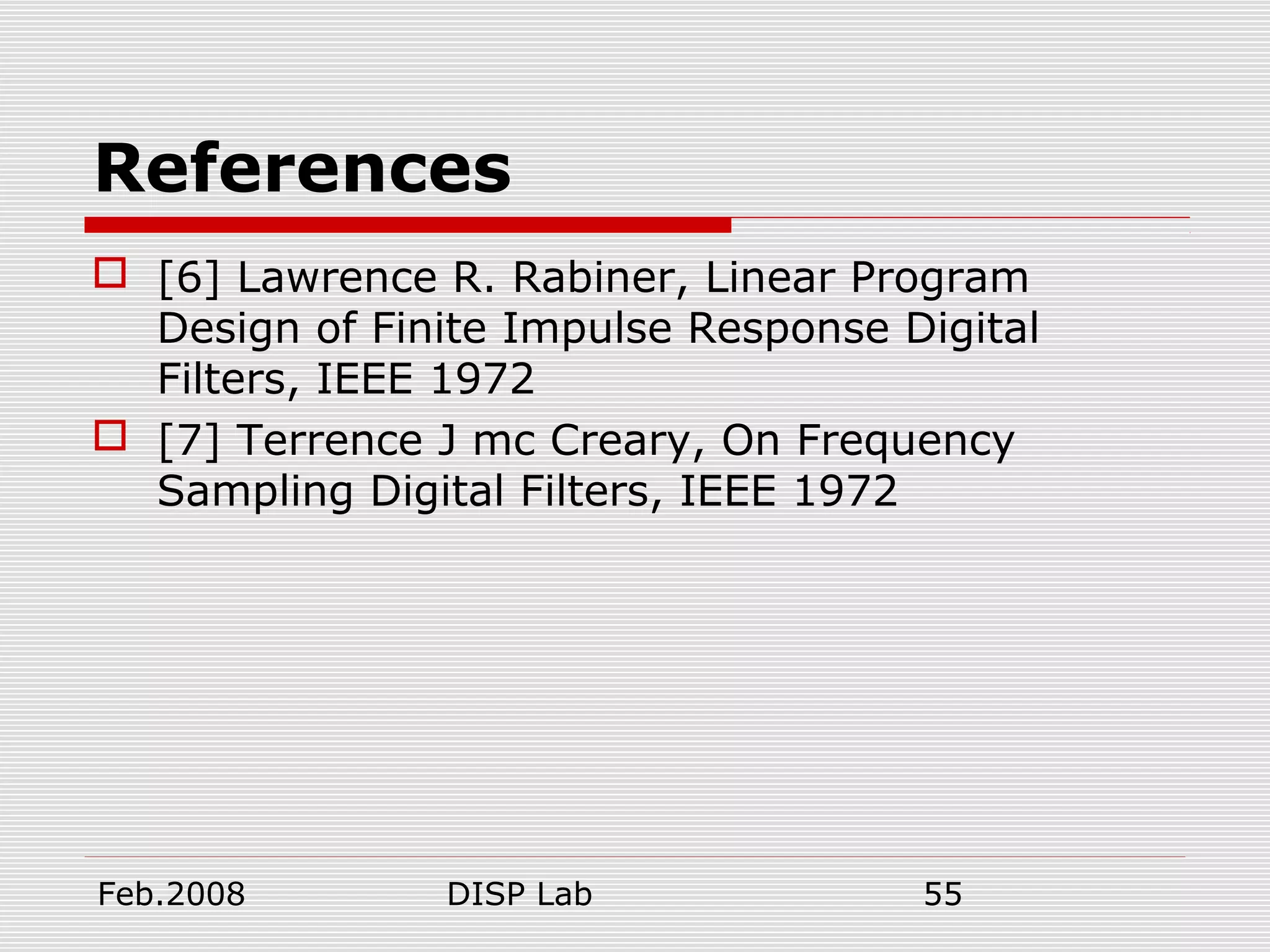 References

[6] Lawrence R. Rabiner, Linear Program Design of Finite Impulse Response Digital Filters, IEEE 1972

[7] Terrence J mc Creary, On Frequency Sampling Digital Filters, IEEE 1972

Feb.2008 DISP Lab 55